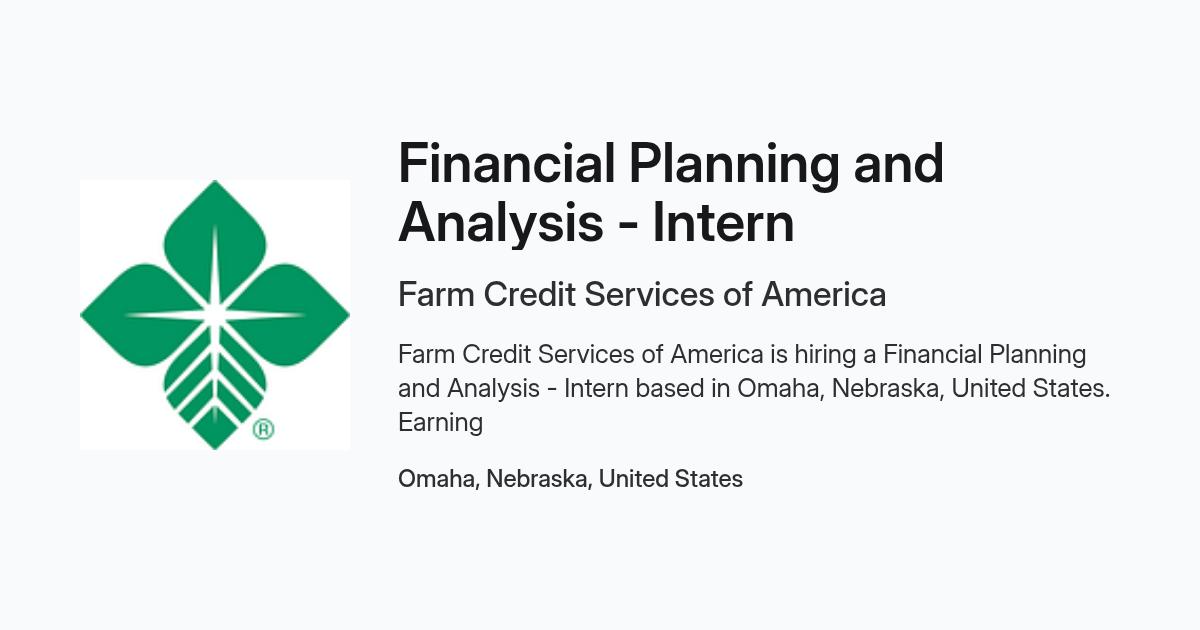 ®

Financial Planning and Analysis - Intern

Farm Credit Services of America

Farm Credit Services of America is hiring a Financial Planning and Analysis - Intern based in Omaha, Nebraska, United States. Earning

Omaha, Nebraska, United States